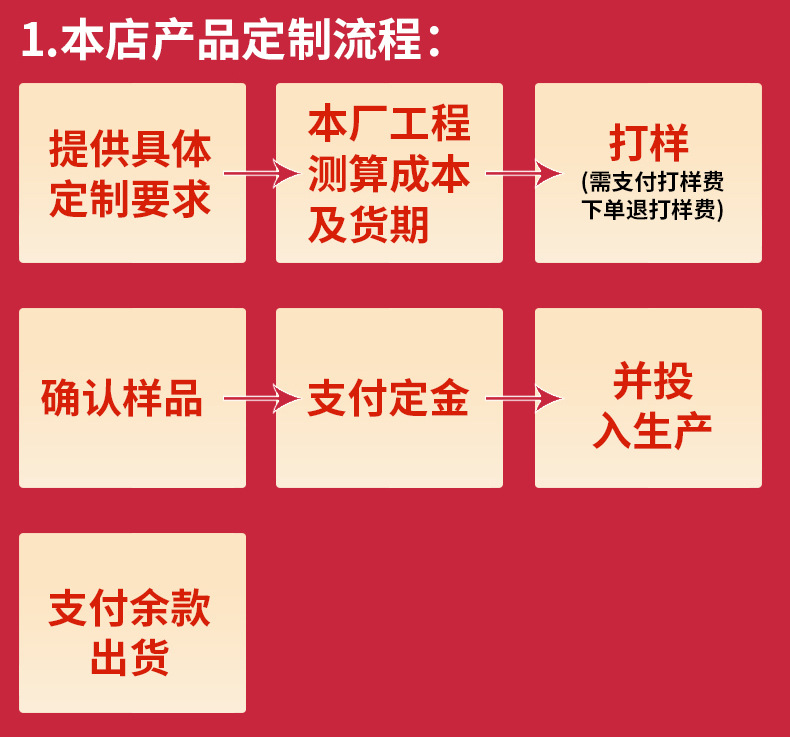 1.本店产品定制流程：

提供具体定制要求

本厂工程测算成本及货期

打样
(需支付打样费下单退打样费)

确认样品

支付定金

并投入生产

支付余款出货